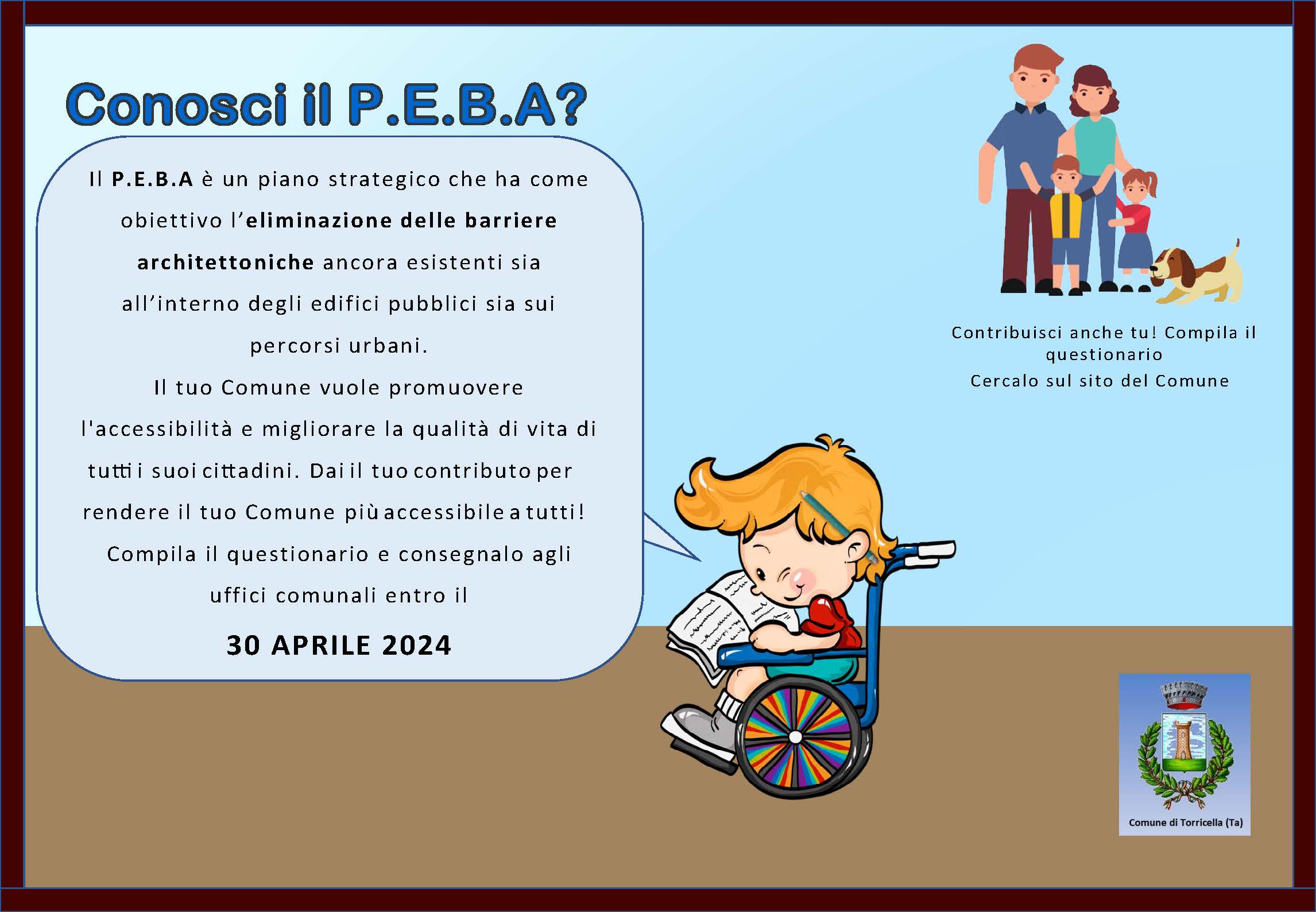 Conosci il P.E.B.A?

Il P.E.B.A è un piano strategico che ha come obiettivo l'eliminazione delle barriere architettoniche ancora esistenti sia all'interno degli edifici pubblici sia sui percorsi urbani.
Il tuo Comune vuole promuovere l'accessibilità e migliorare la qualità di vita di tutti i suoi cittadini. Dai il tuo contributo per rendere il tuo Comune più accessibile a tutti!
Compila il questionario e consegnalo agli uffici comunali entro il

30 APRILE 2024

Contribuisci anche tu! Compila il questionario
Cercalo sul sito del Comune

Comune di Torricella (Ta)